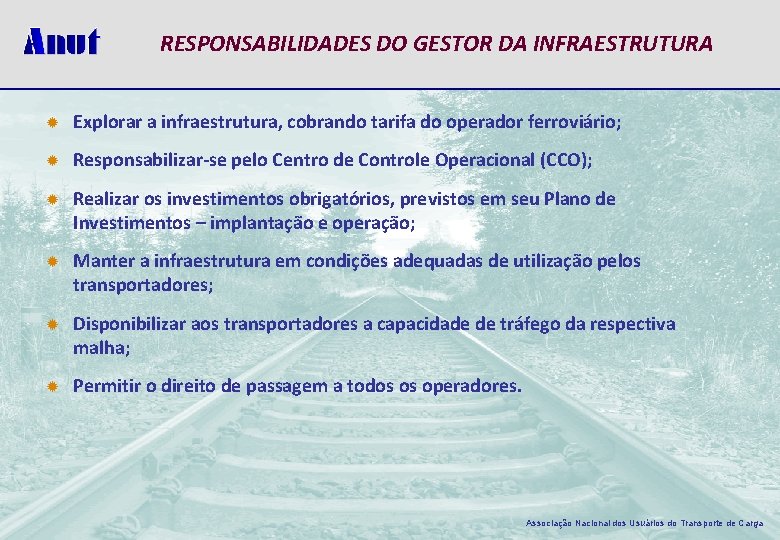 Anut

RESPONSABILIDADES DO GESTOR DA INFRAESTRUTURA

Explorar a infraestrutura, cobrando tarifa do operador ferroviário;

Responsabilizar-se pelo Centro de Controle Operacional (CCO);

Realizar os investimentos obrigatórios, previstos em seu Plano de Investimentos – implantação e operação;

Manter a infraestrutura em condições adequadas de utilização pelos transportadores;

Disponibilizar aos transportadores a capacidade de tráfego da respectiva malha;

Permitir o direito de passagem a todos os operadores.

Associação Nacional dos Usuários do Transporte de Carga